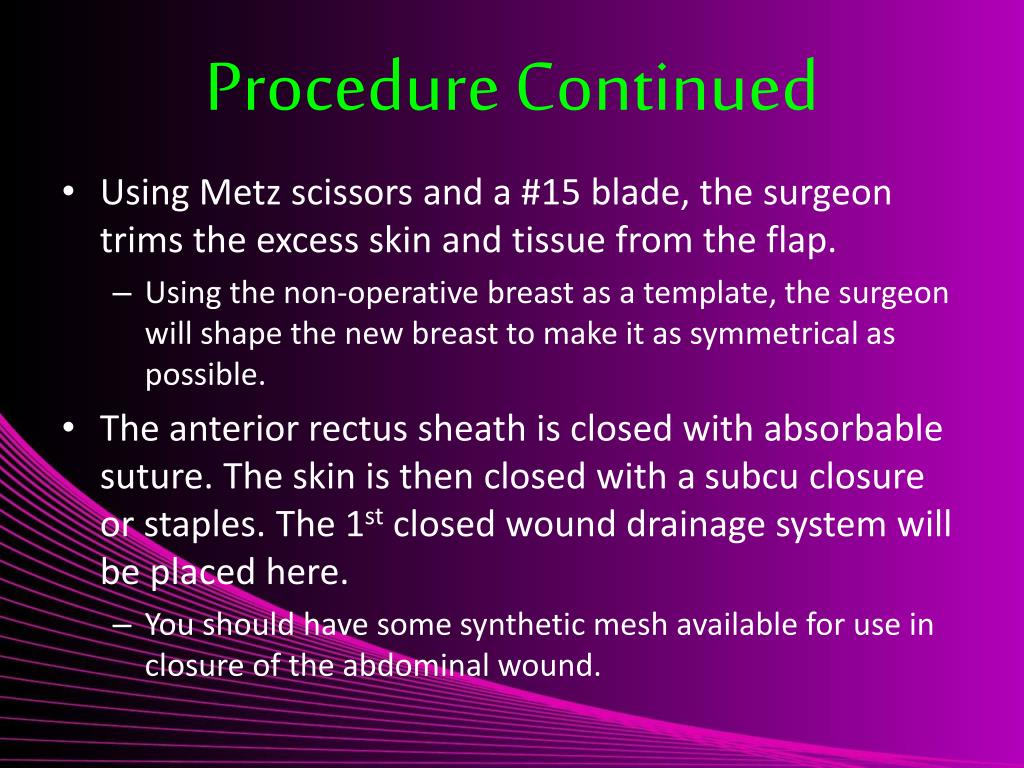 Procedure Continued

• Using Metz scissors and a #15 blade, the surgeon trims the excess skin and tissue from the flap.
  – Using the non-operative breast as a template, the surgeon will shape the new breast to make it as symmetrical as possible.
• The anterior rectus sheath is closed with absorbable suture. The skin is then closed with a subcu closure or staples. The 1$^{st}$ closed wound drainage system will be placed here.
  – You should have some synthetic mesh available for use in closure of the abdominal wound.